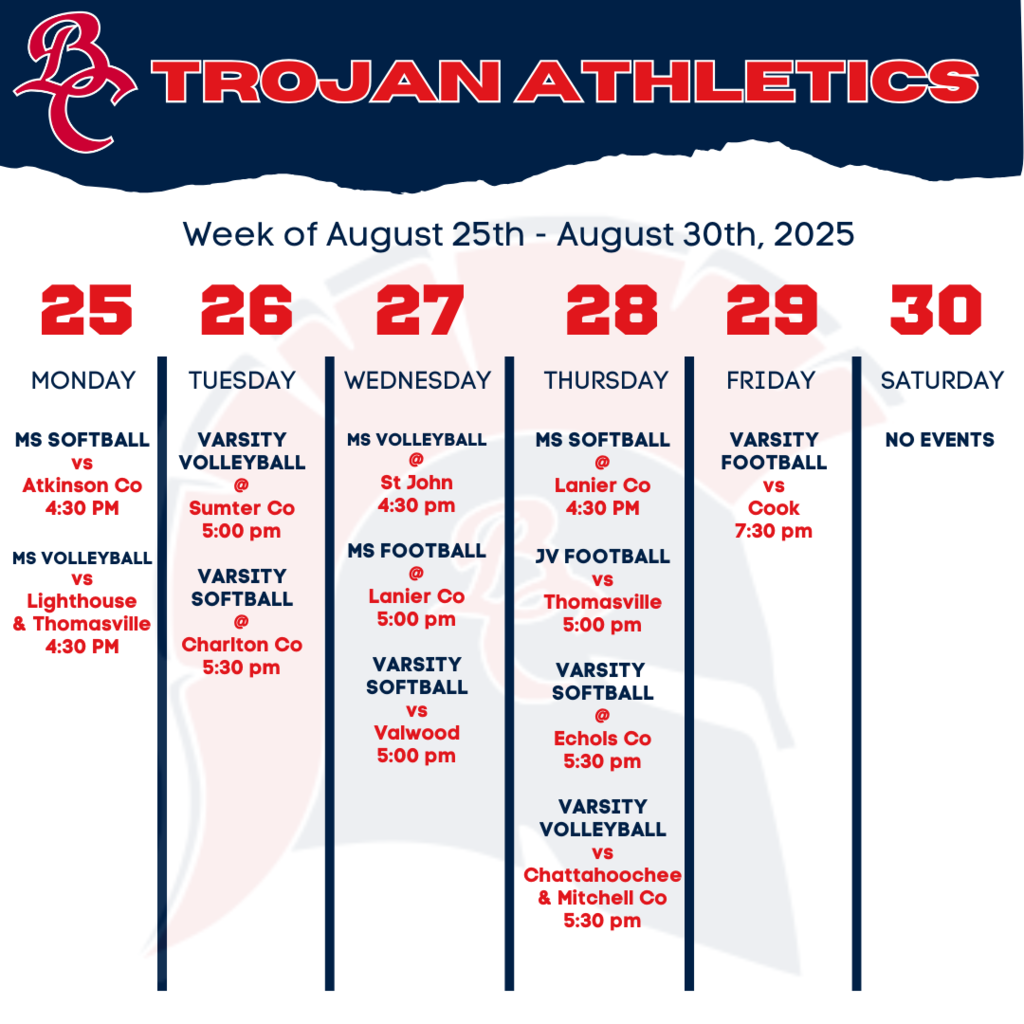 BC TROJAN ATHLETICS

Week of August 25th - August 30th, 2025

25
MONDAY
MS SOFTBALL
vs
Atkinson Co
4:30 PM

MS VOLLEYBALL
vs
Lighthouse
& Thomasville
4:30 PM

26
TUESDAY
VARSITY VOLLEYBALL
@
Sumter Co
5:00 pm

VARSITY SOFTBALL
@
Charlton Co
5:30 pm

27
WEDNESDAY
MS VOLLEYBALL
@
St John
4:30 pm

MS FOOTBALL
@
Lanier Co
5:00 pm

VARSITY SOFTBALL
vs
Valwood
5:00 pm

28
THURSDAY
MS SOFTBALL
@
Lanier Co
4:30 PM

JV FOOTBALL
vs
Thomasville
5:00 pm

VARSITY SOFTBALL
@
Echols Co
5:30 pm

VARSITY VOLLEYBALL
vs
Chattahoochee
& Mitchell Co
5:30 pm

29
FRIDAY
VARSITY FOOTBALL
vs
Cook
7:30 pm

30
SATURDAY
NO EVENTS